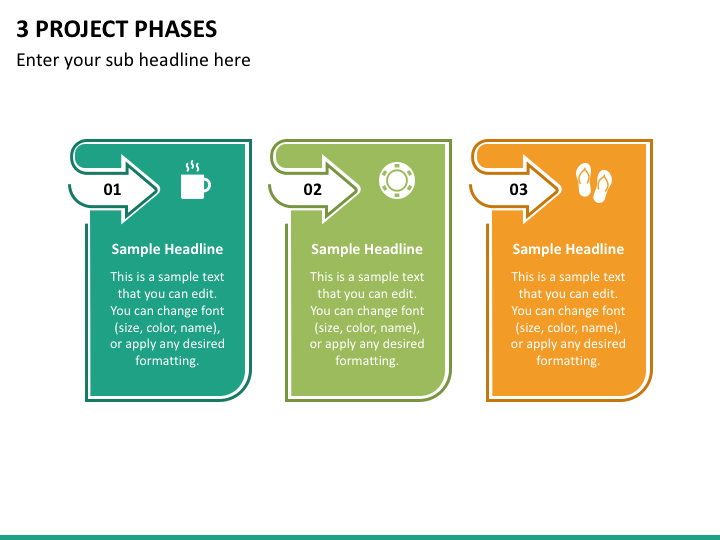 3 PROJECT PHASES

Enter your sub headline here

01

Sample Headline

This is a sample text that you can edit. You can change font (size, color, name), or apply any desired formatting.

02

Sample Headline

This is a sample text that you can edit. You can change font (size, color, name), or apply any desired formatting.

03

Sample Headline

This is a sample text that you can edit. You can change font (size, color, name), or apply any desired formatting.